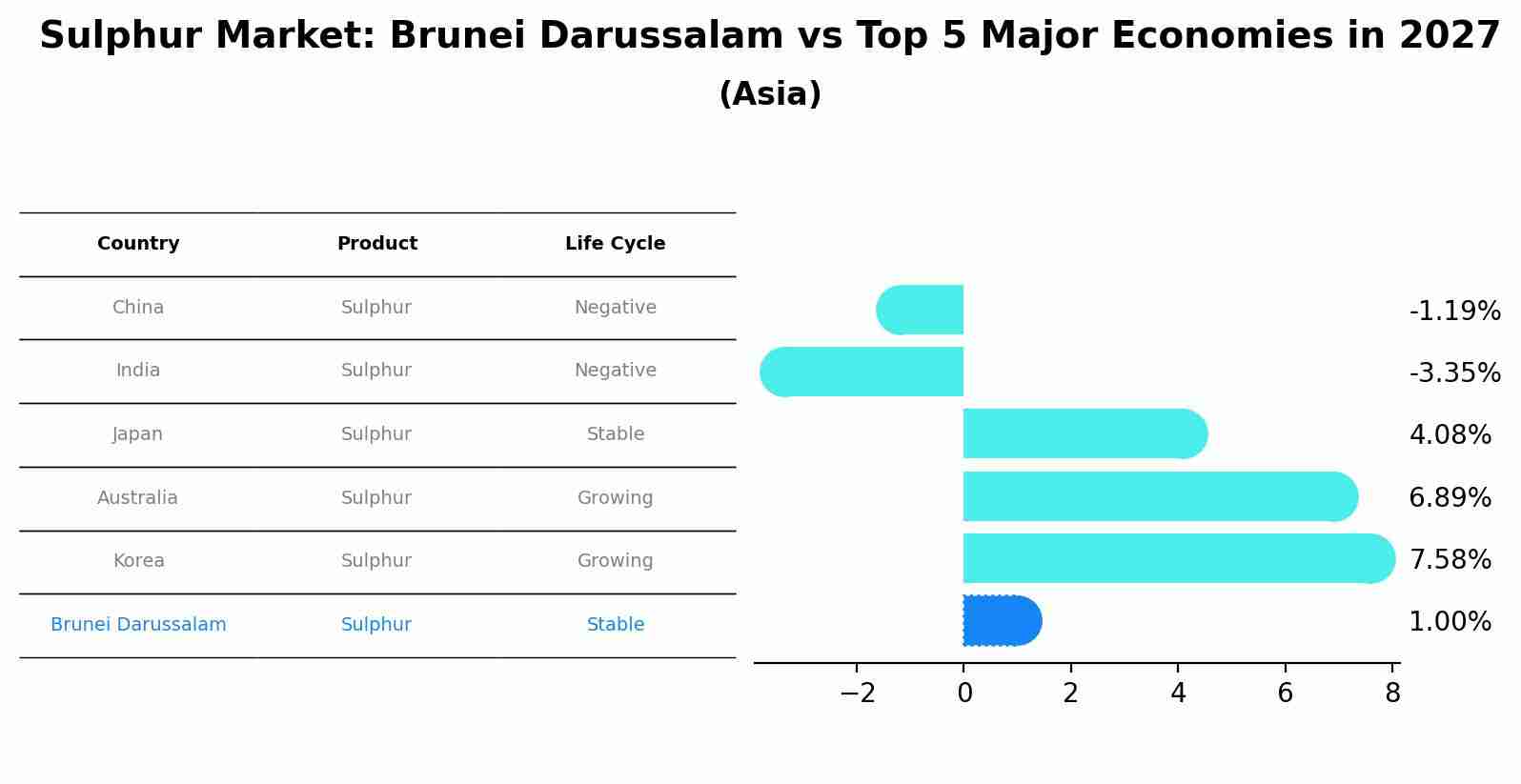 Sulphur Market: Brunei Darussalam vs Top 5 Major Economies in 2027

(Asia)

| Country | Product | Life Cycle |
|---|---|---|
| China | Sulphur | Negative |
| India | Sulphur | Negative |
| Japan | Sulphur | Stable |
| Australia | Sulphur | Growing |
| Korea | Sulphur | Growing |
| Brunei Darussalam | Sulphur | Stable |

-1.19%
-3.35%
4.08%
6.89%
7.58%
1.00%

−2 0 2 4 6 8